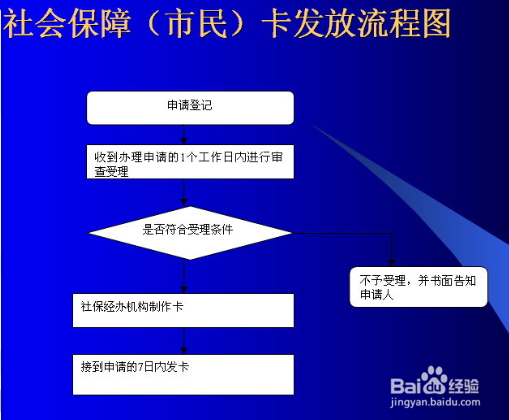 社会保障（市民）卡发放流程图

申请登记

收到办理申请的1个工作日内进行审查受理

是否符合受理条件

不予受理，并书面告知申请人

社保经办机构制作卡

接到申请的7日内发卡

Baidu经验
jingyan.baidu.com